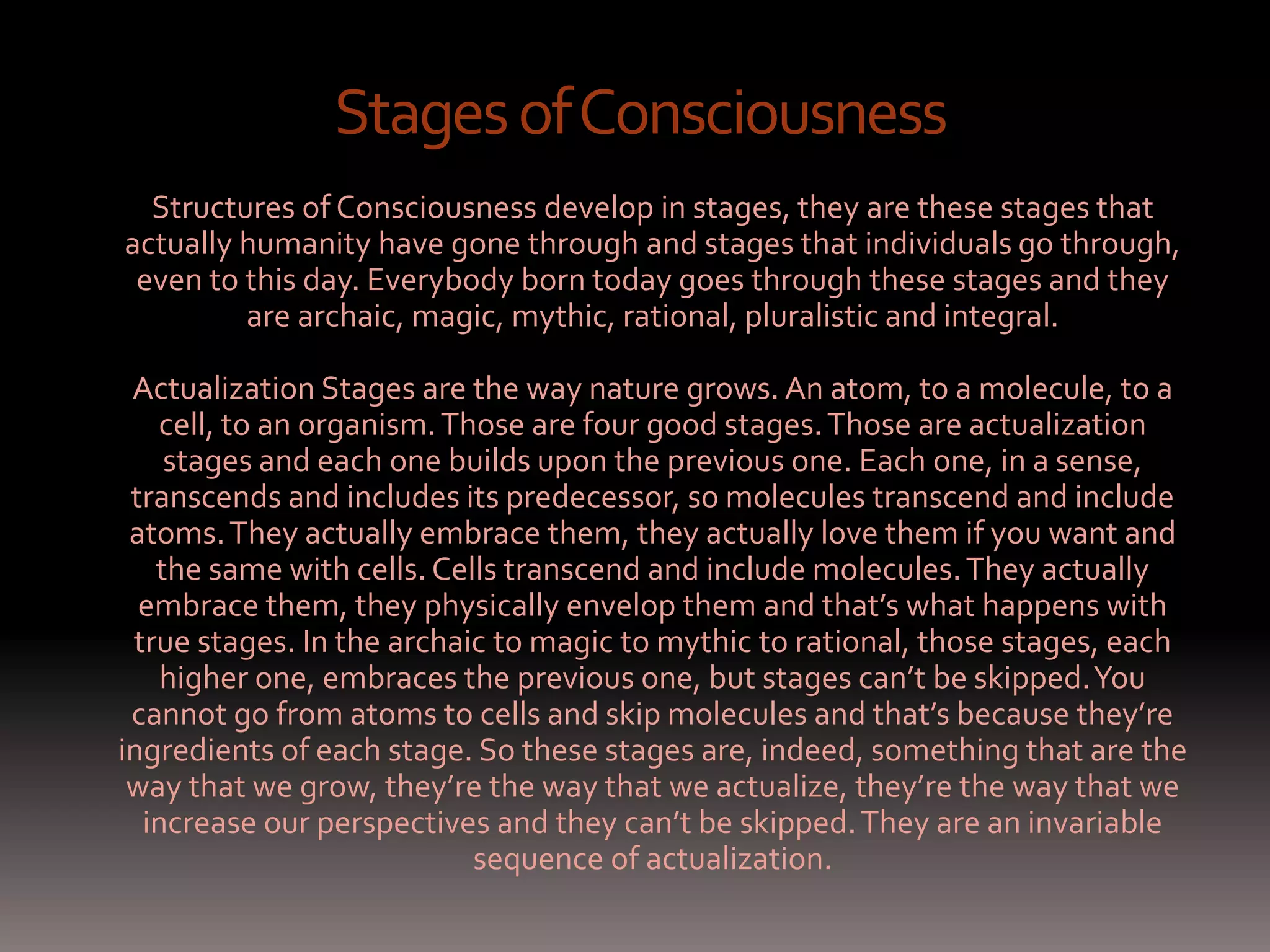 Stages of Consciousness

Structures of Consciousness develop in stages, they are these stages that actually humanity have gone through and stages that individuals go through, even to this day. Everybody born today goes through these stages and they are archaic, magic, mythic, rational, pluralistic and integral.

Actualization Stages are the way nature grows. An atom, to a molecule, to a cell, to an organism. Those are four good stages. Those are actualization stages and each one builds upon the previous one. Each one, in a sense, transcends and includes its predecessor, so molecules transcend and include atoms. They actually embrace them, they actually love them if you want and the same with cells. Cells transcend and include molecules. They actually embrace them, they physically envelop them and that's what happens with true stages. In the archaic to magic to mythic to rational, those stages, each higher one, embraces the previous one, but stages can't be skipped. You cannot go from atoms to cells and skip molecules and that's because they're ingredients of each stage. So these stages are, indeed, something that are the way that we grow, they're the way that we actualize, they're the way that we increase our perspectives and they can't be skipped. They are an invariable sequence of actualization.